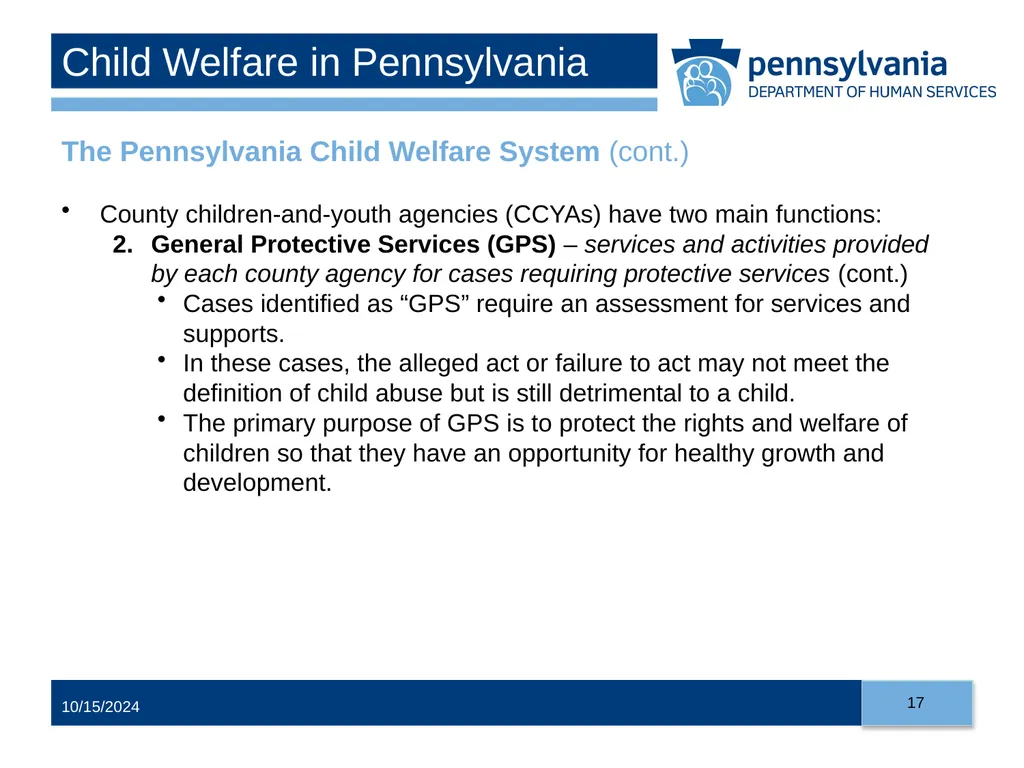 Child Welfare in Pennsylvania

pennsylvania
DEPARTMENT OF HUMAN SERVICES

The Pennsylvania Child Welfare System (cont.)

• County children-and-youth agencies (CCYAs) have two main functions:
2. General Protective Services (GPS) – services and activities provided by each county agency for cases requiring protective services (cont.)
• Cases identified as "GPS" require an assessment for services and supports.
• In these cases, the alleged act or failure to act may not meet the definition of child abuse but is still detrimental to a child.
• The primary purpose of GPS is to protect the rights and welfare of children so that they have an opportunity for healthy growth and development.

10/15/2024

17